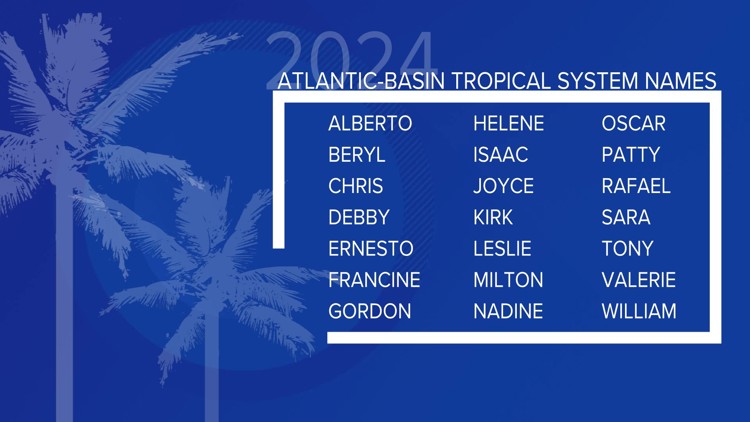 2024
ATLANTIC-BASIN TROPICAL SYSTEM NAMES

ALBERTO
BERYL
CHRIS
DEBBY
ERNESTO
FRANCINE
GORDON

HELENE
ISAAC
JOYCE
KIRK
LESLIE
MILTON
NADINE

OSCAR
PATTY
RAFAEL
SARA
TONY
VALERIE
WILLIAM